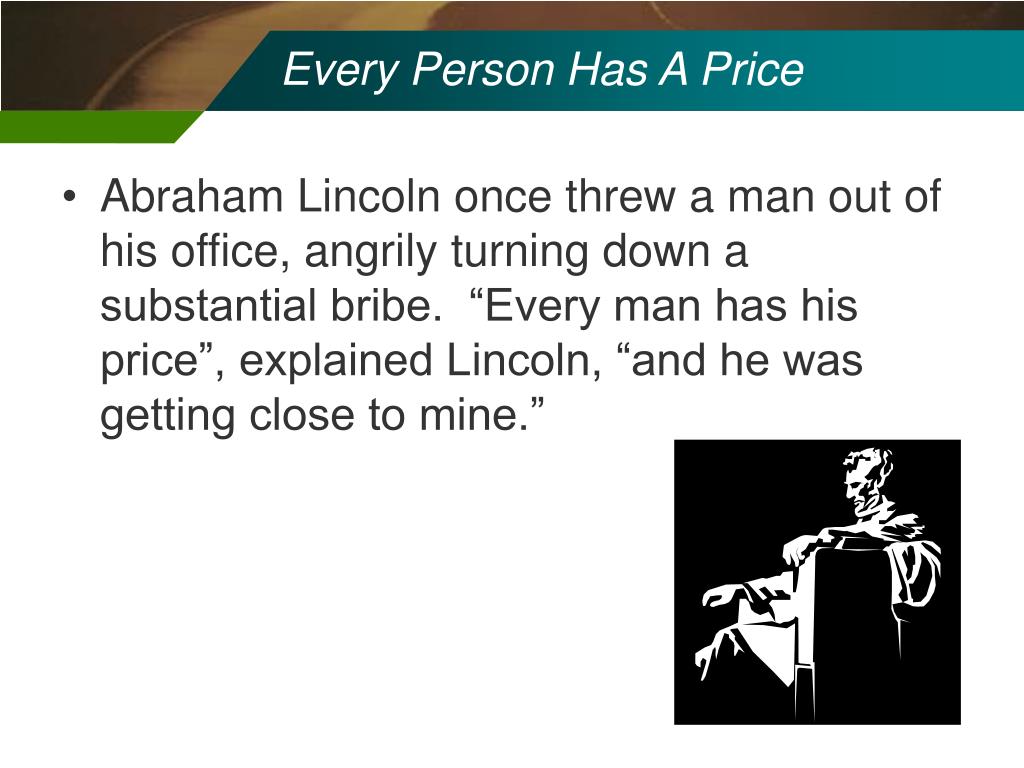 Every Person Has A Price

• Abraham Lincoln once threw a man out of his office, angrily turning down a substantial bribe. “Every man has his price”, explained Lincoln, “and he was getting close to mine.”